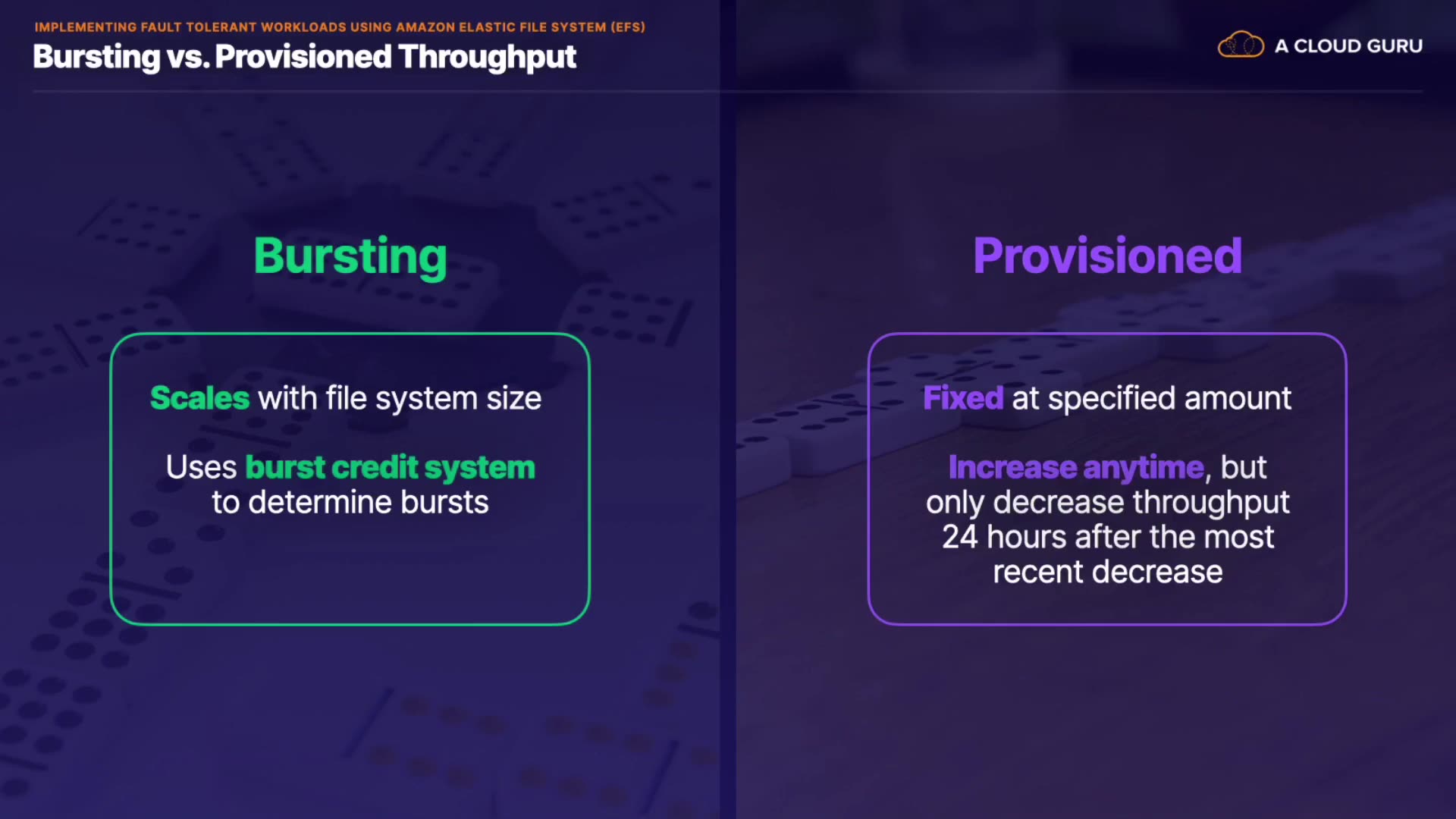 IMPLEMENTING FAULT TOLERANT WORKLOADS USING AMAZON ELASTIC FILE SYSTEM (EFS)

Bursting vs. Provisioned Throughput

A CLOUD GURU

Bursting

Scales with file system size

Uses burst credit system to determine bursts

Provisioned

Fixed at specified amount

Increase anytime, but only decrease throughput 24 hours after the most recent decrease